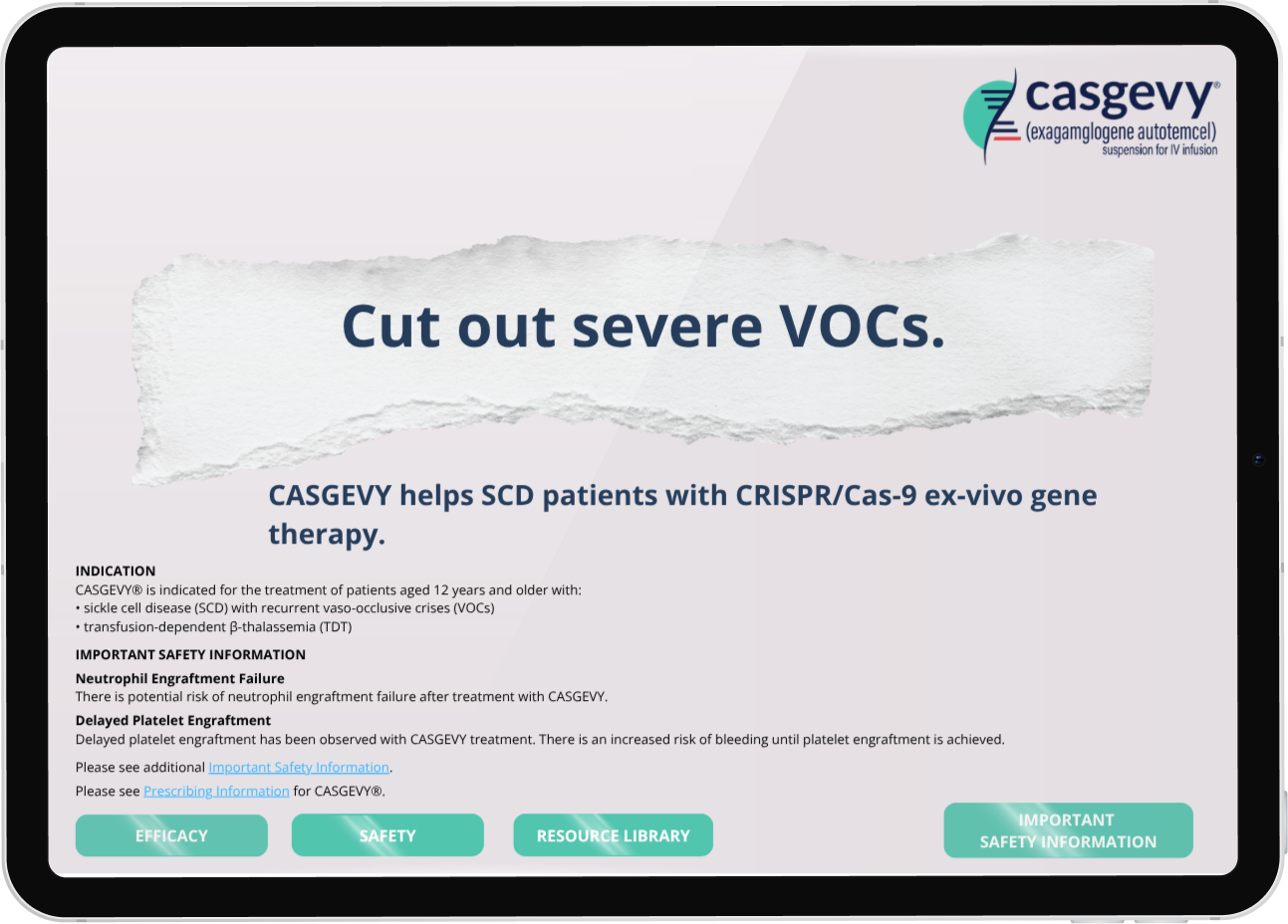 casgevy®
(exagamglogene autotemcel)
suspension for IV infusion

Cut out severe VOCs.

CASGEVY helps SCD patients with CRISPR/Cas-9 ex-vivo gene therapy.

INDICATION
CASGEVY® is indicated for the treatment of patients aged 12 years and older with:
• sickle cell disease (SCD) with recurrent vaso-occlusive crises (VOCs)
• transfusion-dependent β-thalassemia (TDT)

IMPORTANT SAFETY INFORMATION

Neutrophil Engraftment Failure
There is potential risk of neutrophil engraftment failure after treatment with CASGEVY.

Delayed Platelet Engraftment
Delayed platelet engraftment has been observed with CASGEVY treatment. There is an increased risk of bleeding until platelet engraftment is achieved.

Please see additional Important Safety Information.

Please see Prescribing Information for CASGEVY®.

EFFICACY

SAFETY

RESOURCE LIBRARY

IMPORTANT SAFETY INFORMATION